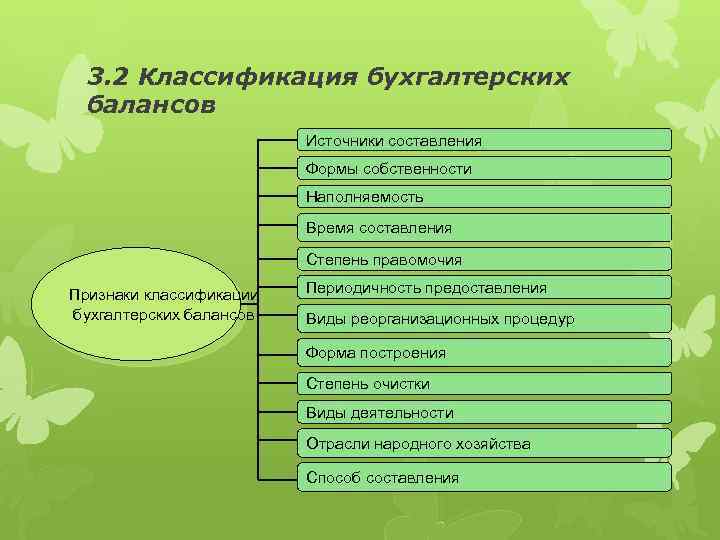 3.2 Классификация бухгалтерских балансов

Признаки классификации бухгалтерских балансов

Источники составления

Формы собственности

Наполняемость

Время составления

Степень правомочия

Периодичность предоставления

Виды реорганизационных процедур

Форма построения

Степень очистки

Виды деятельности

Отрасли народного хозяйства

Способ составления